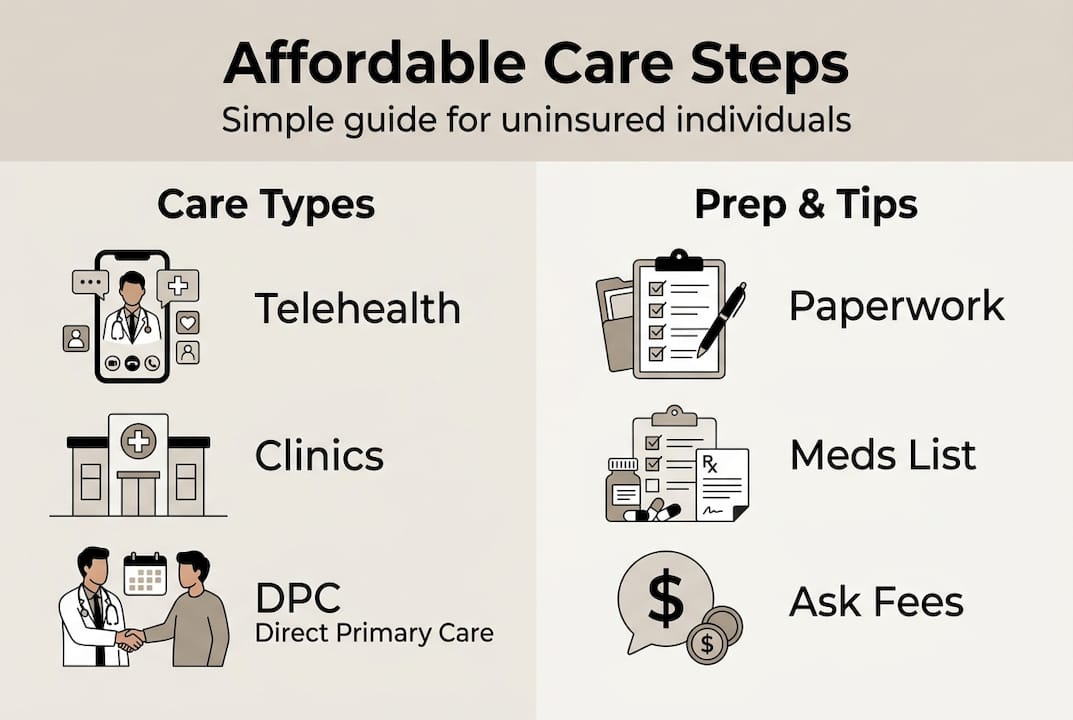 Affordable Care Steps
Simple guide for uninsured individuals

Care Types

Telehealth

Clinics

DPC
Direct Primary Care

Prep & Tips

Paperwork

Rx

Meds List

$

$

Ask Fees